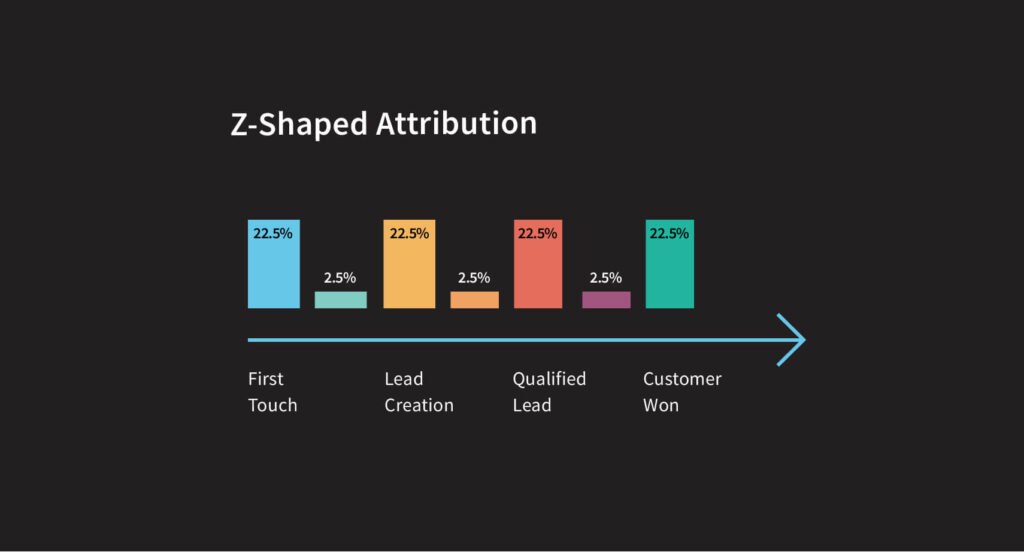 Z-Shaped Attribution

22.5%
2.5%
22.5%
2.5%
22.5%
2.5%
22.5%

First Touch
Lead Creation
Qualified Lead
Customer Won